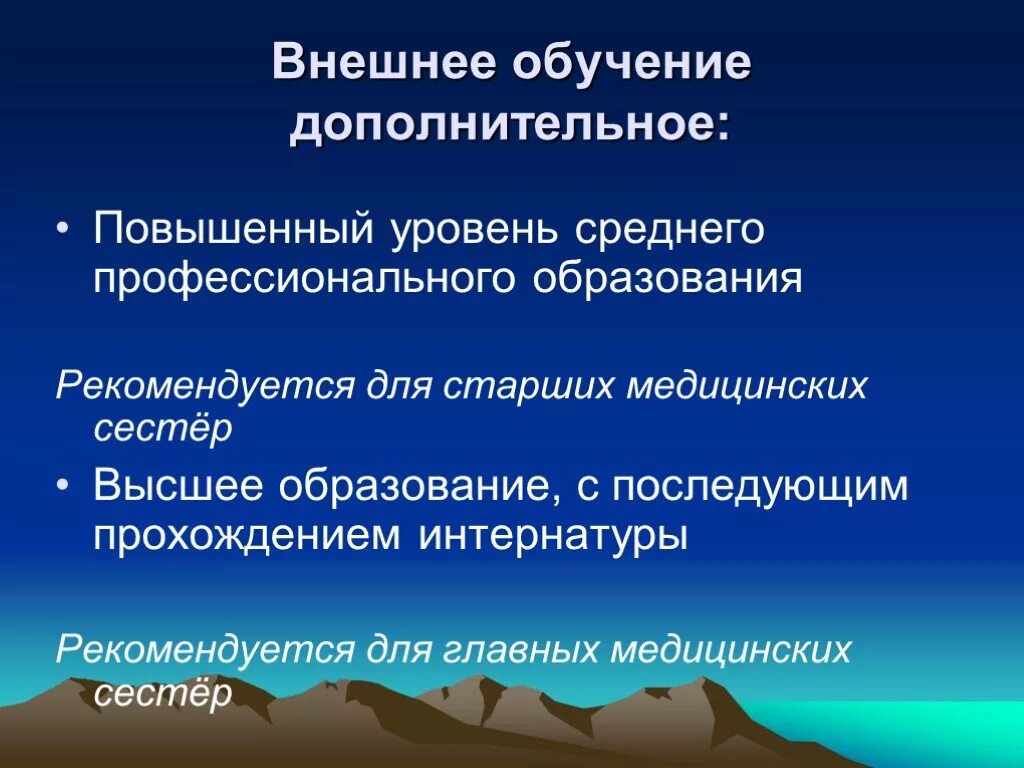 Внешнее обучение дополнительное:

• Повышенный уровень среднего профессионального образования

Рекомендуется для старших медицинских сестёр

• Высшее образование, с последующим прохождением интернатуры

Рекомендуется для главных медицинских сестёр